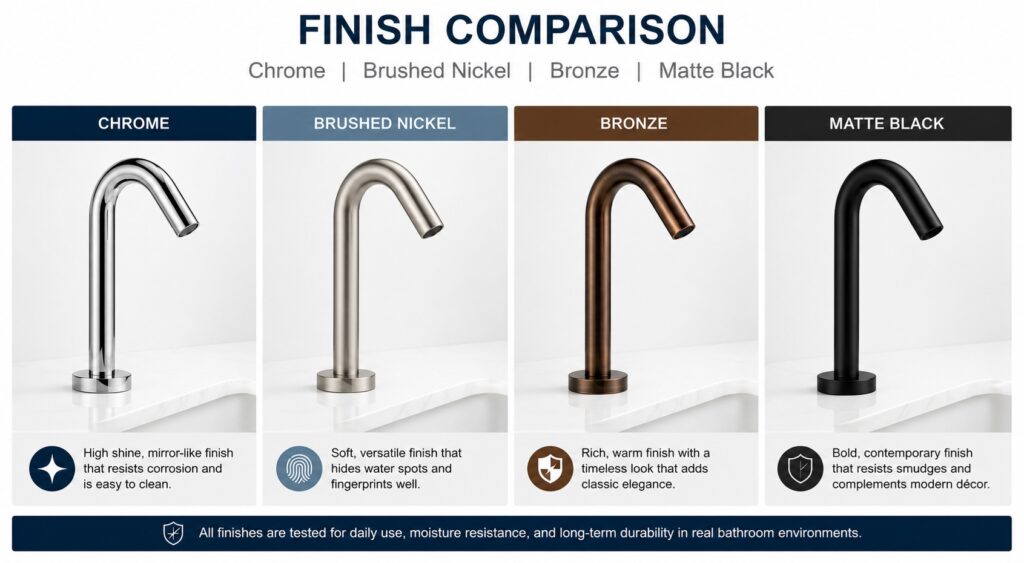 FINISH COMPARISON

Chrome | Brushed Nickel | Bronze | Matte Black

CHROME

High shine, mirror-like finish that resists corrosion and is easy to clean.

BRUSHED NICKEL

Soft, versatile finish that hides water spots and fingerprints well.

BRONZE

Rich, warm finish with a timeless look that adds classic elegance.

MATTE BLACK

Bold, contemporary finish that resists smudges and complements modern décor.

All finishes are tested for daily use, moisture resistance, and long-term durability in real bathroom environments.